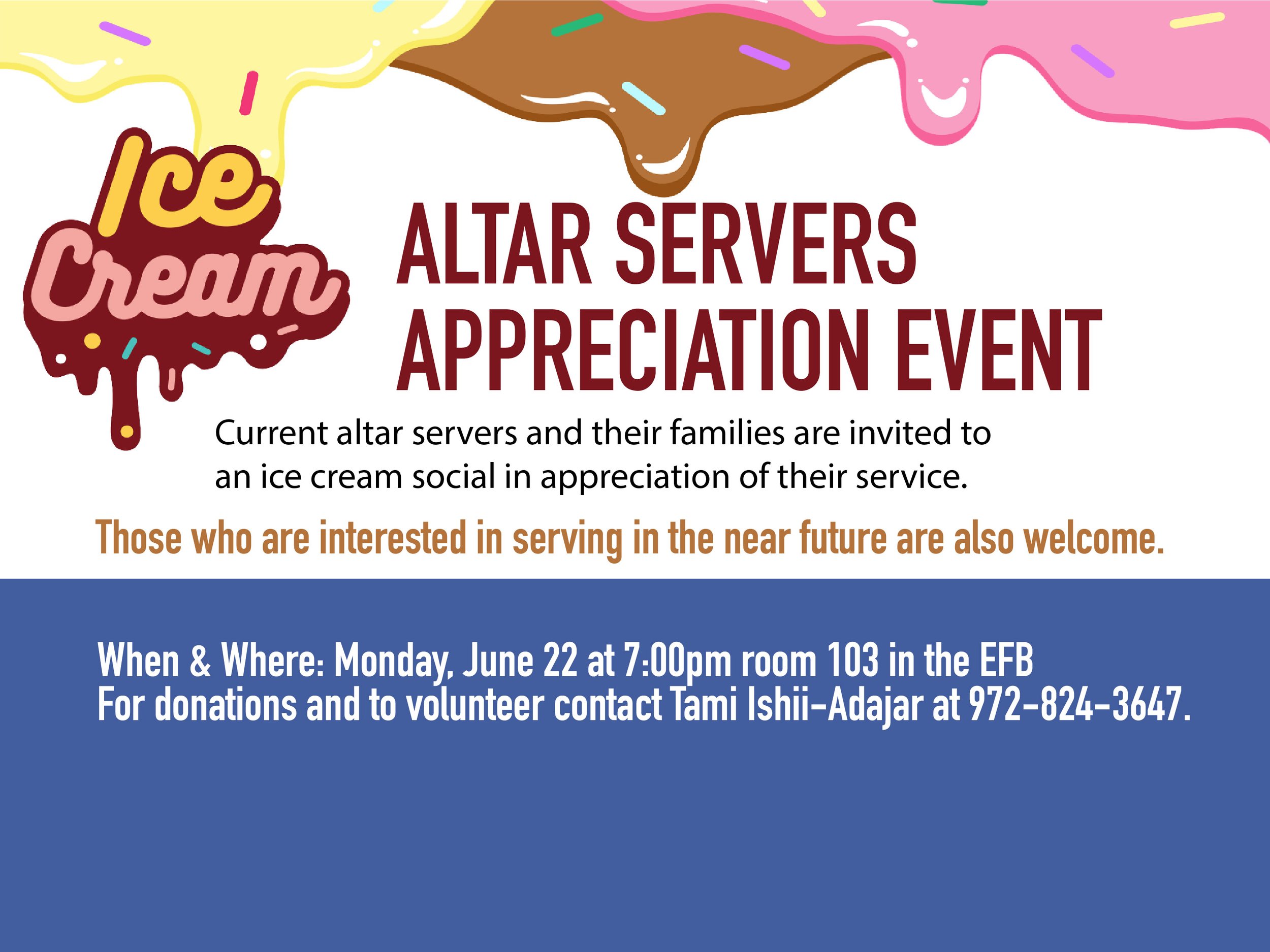 Ice Cream

ALTAR SERVERS APPRECIATION EVENT

Current altar servers and their families are invited to an ice cream social in appreciation of their service.

Those who are interested in serving in the near future are also welcome.

When & Where: Monday, June 22 at 7:00pm room 103 in the EFB
For donations and to volunteer contact Tami Ishii-Adajar at 972-824-3647.